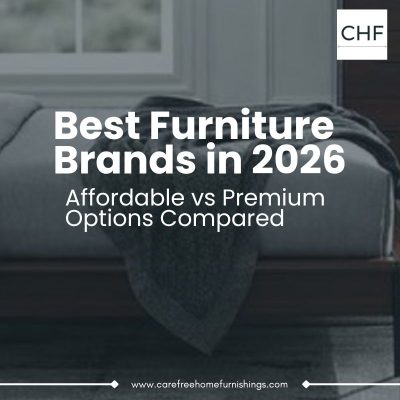 CHF

Best Furniture Brands in 2026

Affordable vs Premium Options Compared

www.carefreehomefurnishings.com